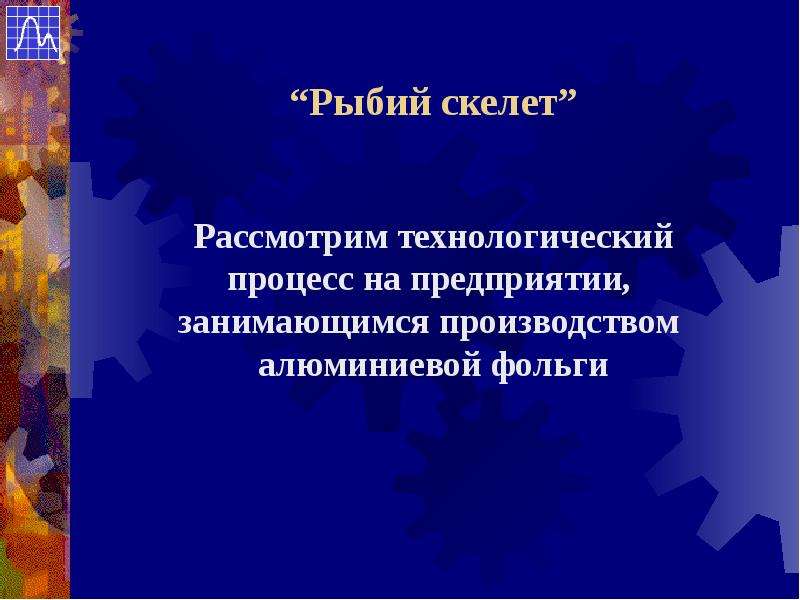 "Рыбий скелет"

Рассмотрим технологический процесс на предприятии, занимающимся производством алюминиевой фольги